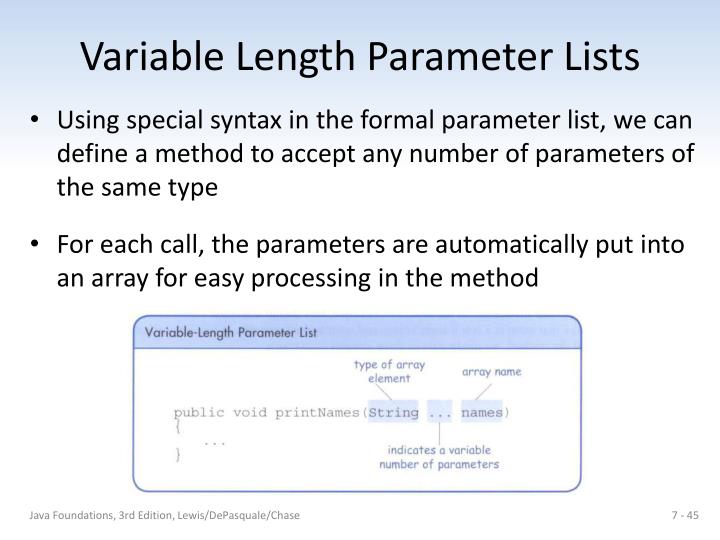 Variable Length Parameter Lists

• Using special syntax in the formal parameter list, we can define a method to accept any number of parameters of the same type

• For each call, the parameters are automatically put into an array for easy processing in the method

Variable-Length Parameter List

type of array element

array name

public void printNames(String ... names)
{
   ...
}

indicates a variable number of parameters

Java Foundations, 3rd Edition, Lewis/DePasquale/Chase

7 - 45